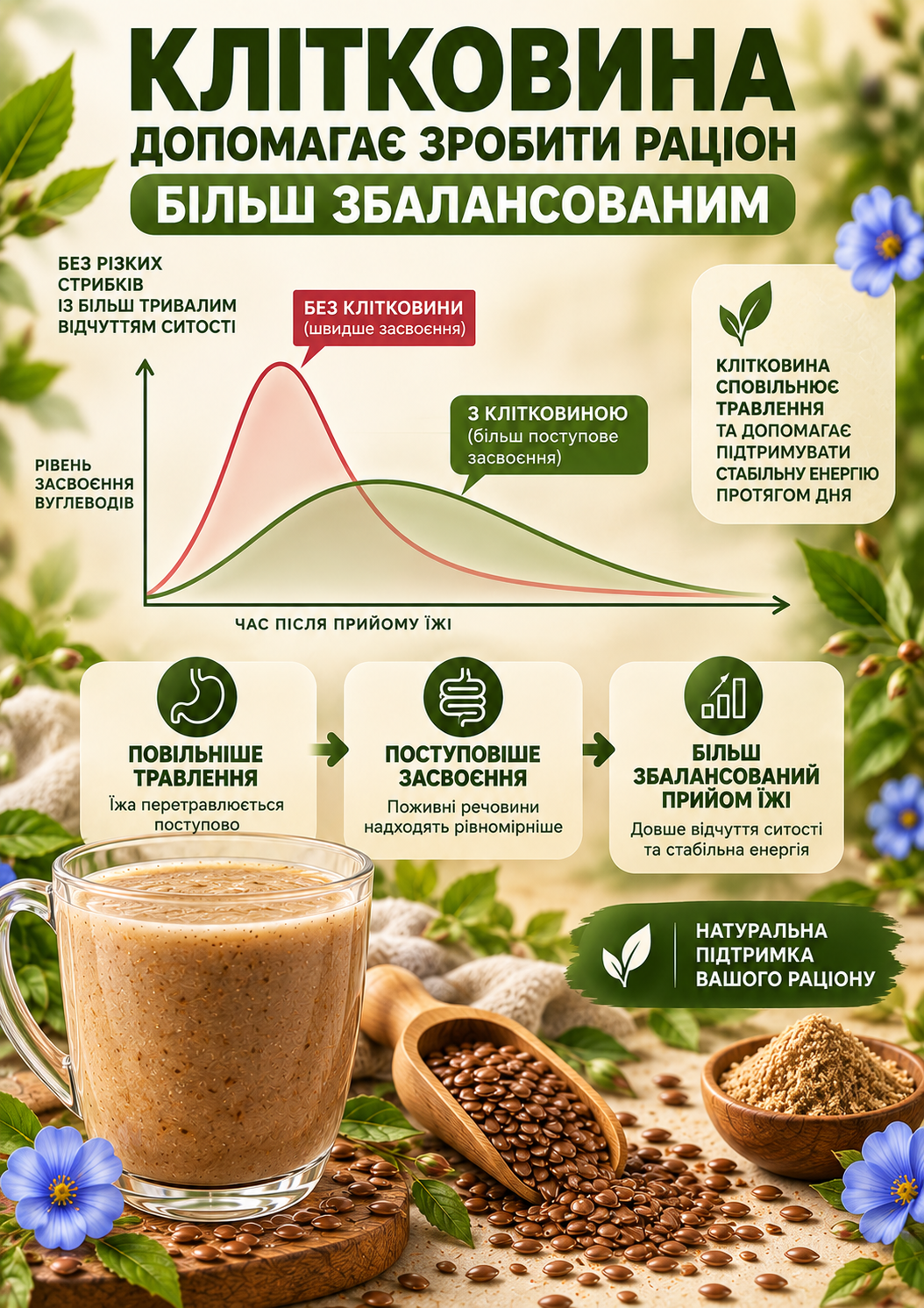 КЛІТКОВИНА
ДОПОМАГАЄ ЗРОБИТИ РАЦІОН
БІЛЬШ ЗБАЛАНСОВАНИМ

БЕЗ РІЗКИХ СТРИБКІВ ІЗ БІЛЬШ ТРИВАЛИМ ВІДЧУТТЯМ СИТОСТІ

БЕЗ КЛІТКОВИНИ
(швидше засвоєння)

З КЛІТКОВИНОЮ
(більш поступове засвоєння)

РІВЕНЬ ЗАСВОЄННЯ ВУГЛЕВОДІВ

ЧАС ПІСЛЯ ПРИЙОМУ ЇЖІ

КЛІТКОВИНА СПОВІЛЬНЮЄ ТРАВЛЕННЯ ТА ДОПОМАГАЄ ПІДТРИМУВАТИ СТАБІЛЬНУ ЕНЕРГІЮ ПРОТЯГОМ ДНЯ

ПОВІЛЬНІШЕ ТРАВЛЕННЯ
Їжа перетравлюється поступово

ПОСТУПОВІШЕ ЗАСВОЄННЯ
Поживні речовини надходять рівномірніше

БІЛЬШ ЗБАЛАНСОВАНИЙ ПРИЙОМ ЇЖІ
Довше відчуття ситості та стабільна енергія

НАТУРАЛЬНА ПІДТРИМКА ВАШОГО РАЦІОНУ